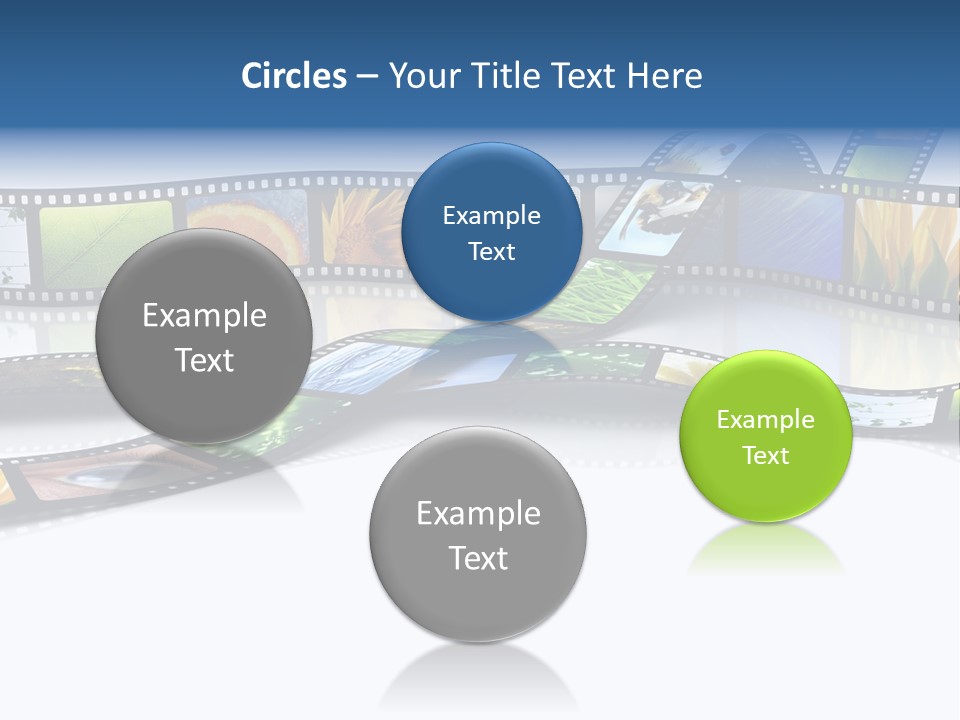 Circles – Your Title Text Here

Example Text

Example Text

Example Text

Example Text